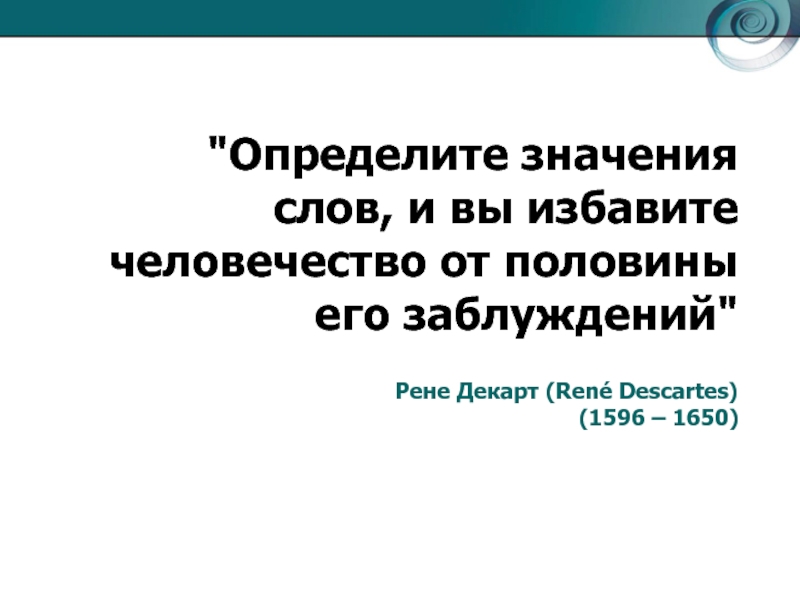 "Определите значения слов, и вы избавите человечество от половины его заблуждений"

Рене Декарт (René Descartes) (1596 – 1650)